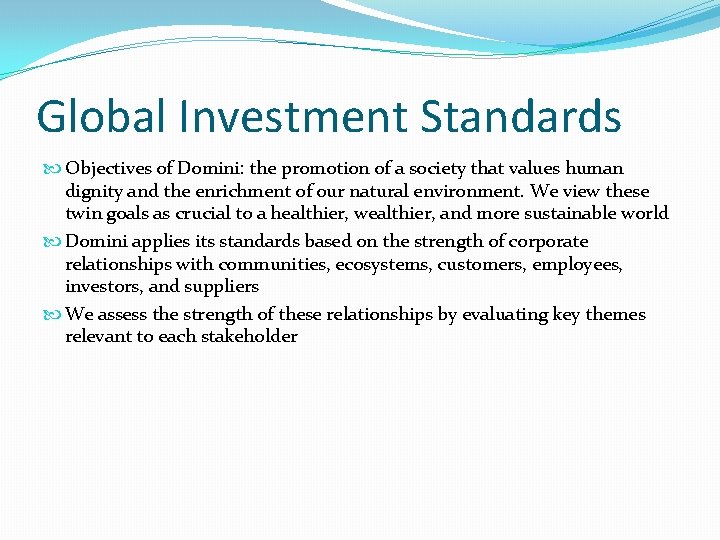 Global Investment Standards

Objectives of Domini: the promotion of a society that values human dignity and the enrichment of our natural environment. We view these twin goals as crucial to a healthier, wealthier, and more sustainable world

Domini applies its standards based on the strength of corporate relationships with communities, ecosystems, customers, employees, investors, and suppliers

We assess the strength of these relationships by evaluating key themes relevant to each stakeholder